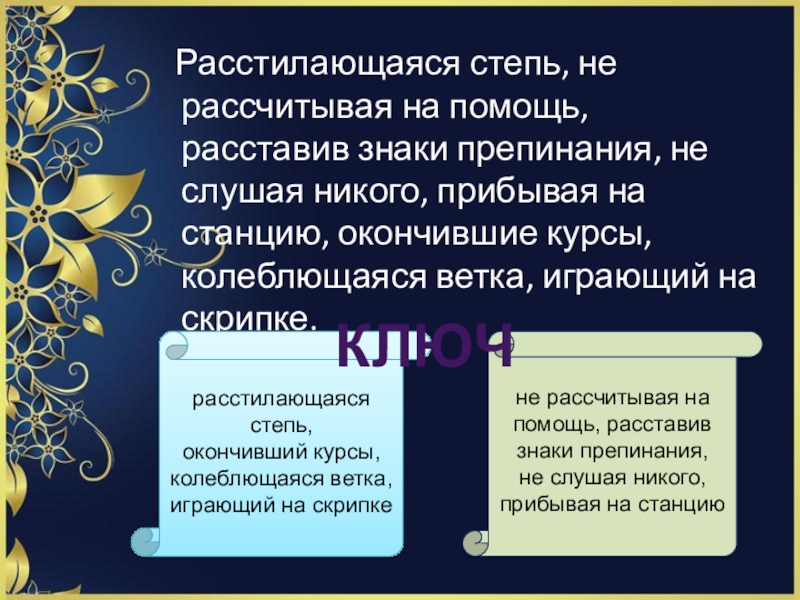 Расстилающаяся степь, не рассчитывая на помощь, расставив знаки препинания, не слушая никого, прибывая на станцию, окончившие курсы, колеблющаяся ветка, играющий на скрипке.

КЛЮЧ

расстилающаяся степь, окончивший курсы, колеблющаяся ветка, играющий на скрипке

не рассчитывая на помощь, расставив знаки препинания, не слушая никого, прибывая на станцию